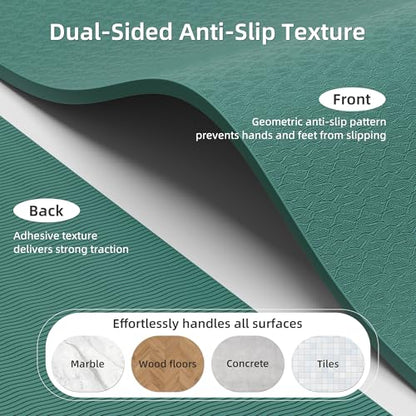 Dual-Sided Anti-Slip Texture

Front

Geometric anti-slip pattern prevents hands and feet from slipping

Back

Adhesive texture delivers strong traction

Effortlessly handles all surfaces

Marble

Wood floors

Concrete

Tiles